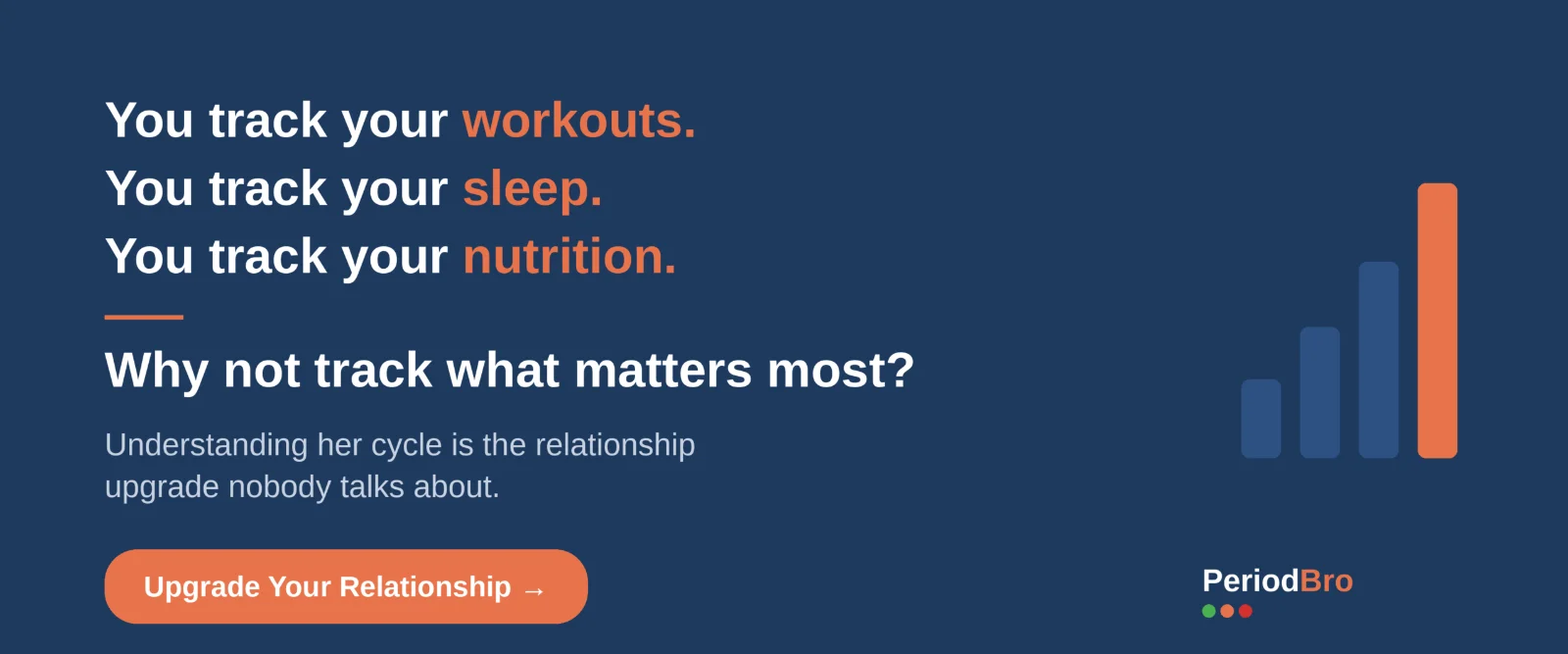 You track your workouts.
You track your sleep.
You track your nutrition.

Why not track what matters most?

Understanding her cycle is the relationship upgrade nobody talks about.

Upgrade Your Relationship →

PeriodBro